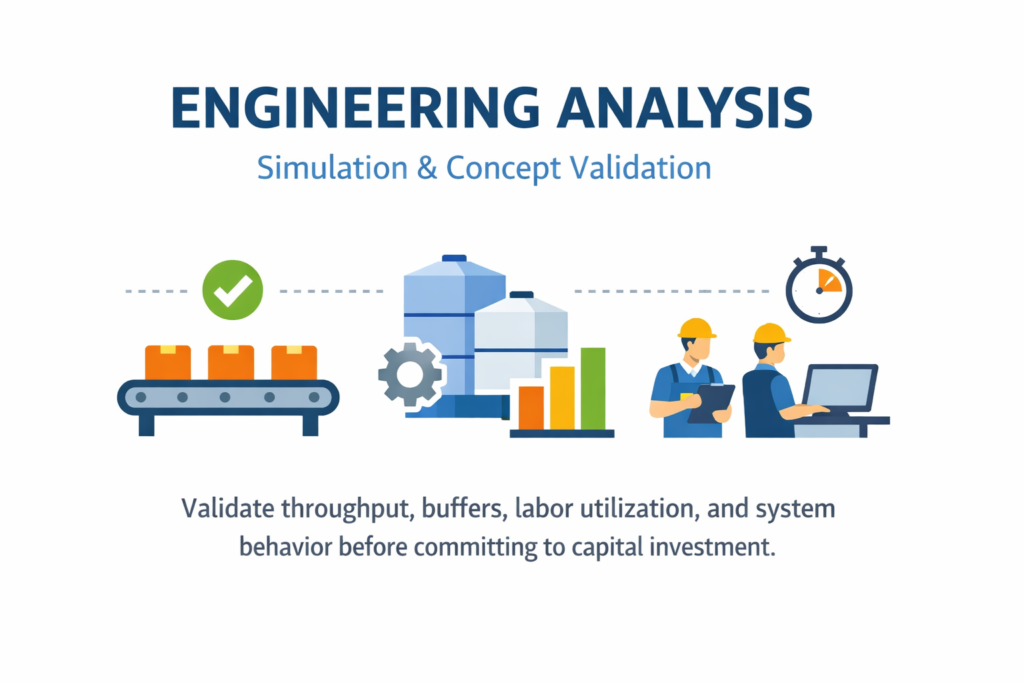 ENGINEERING ANALYSIS
Simulation & Concept Validation

Validate throughput, buffers, labor utilization, and system behavior before committing to capital investment.